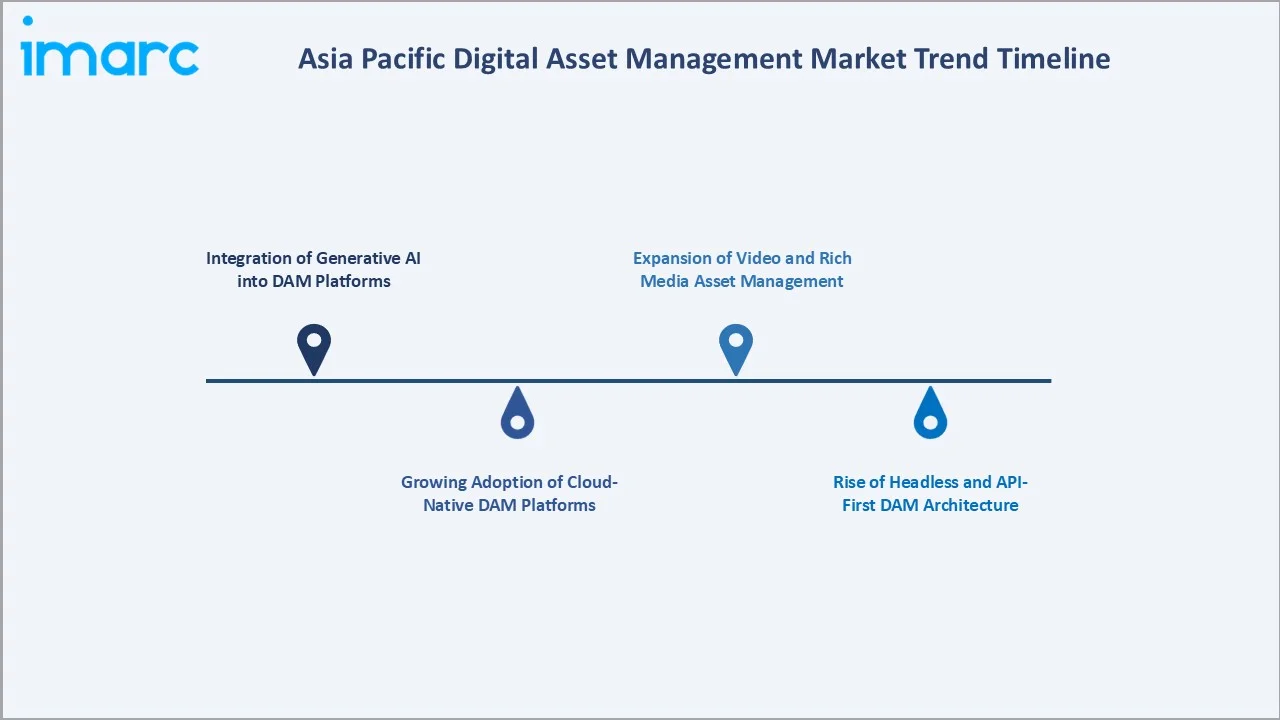 imarc

Asia Pacific Digital Asset Management Market Trend Timeline

Integration of Generative AI into DAM Platforms

Growing Adoption of Cloud-Native DAM Platforms

Expansion of Video and Rich Media Asset Management

Rise of Headless and API-First DAM Architecture